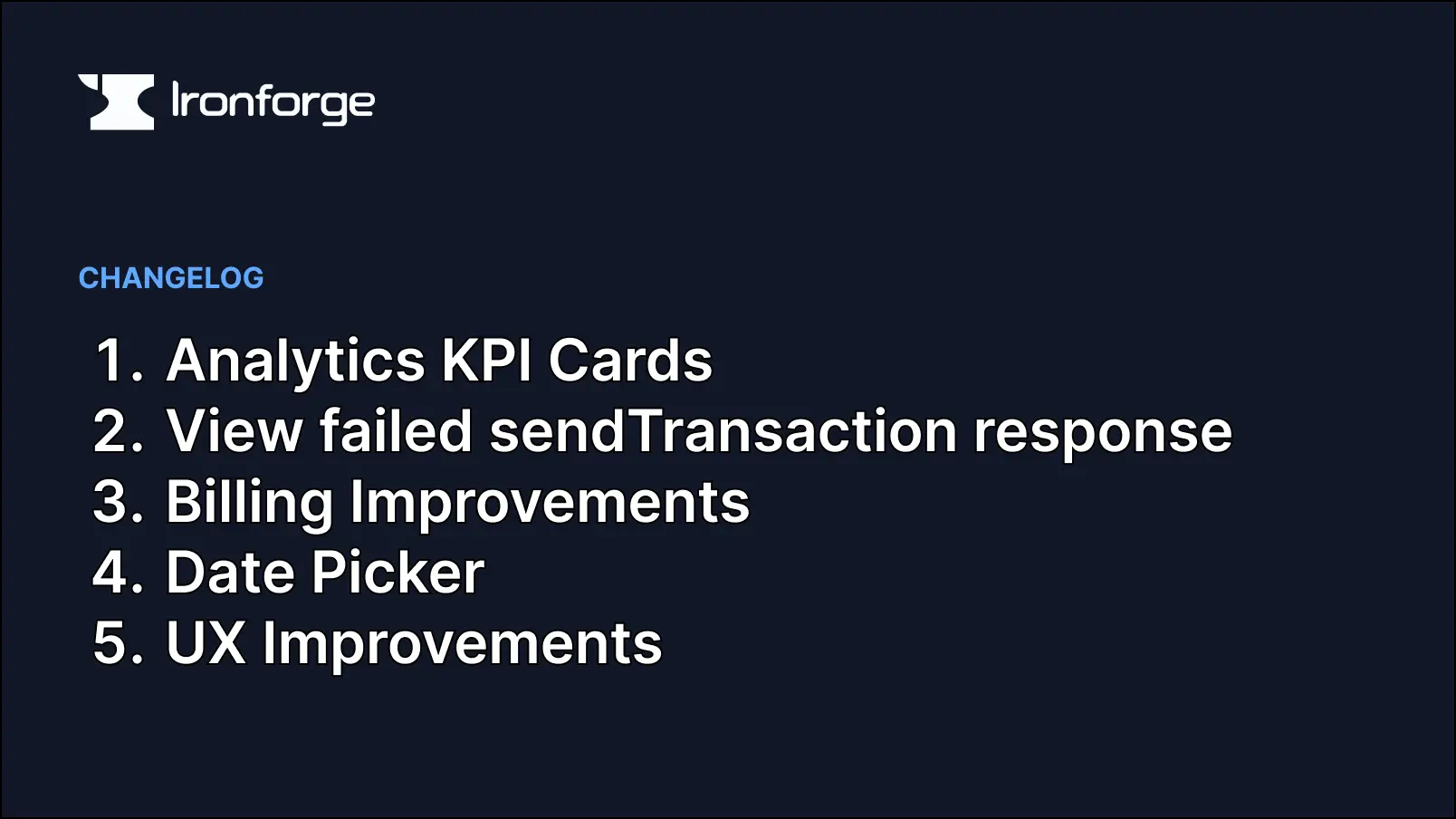 Ironforge

CHANGELOG

1. Analytics KPI Cards
2. View failed sendTransaction response
3. Billing Improvements
4. Date Picker
5. UX Improvements